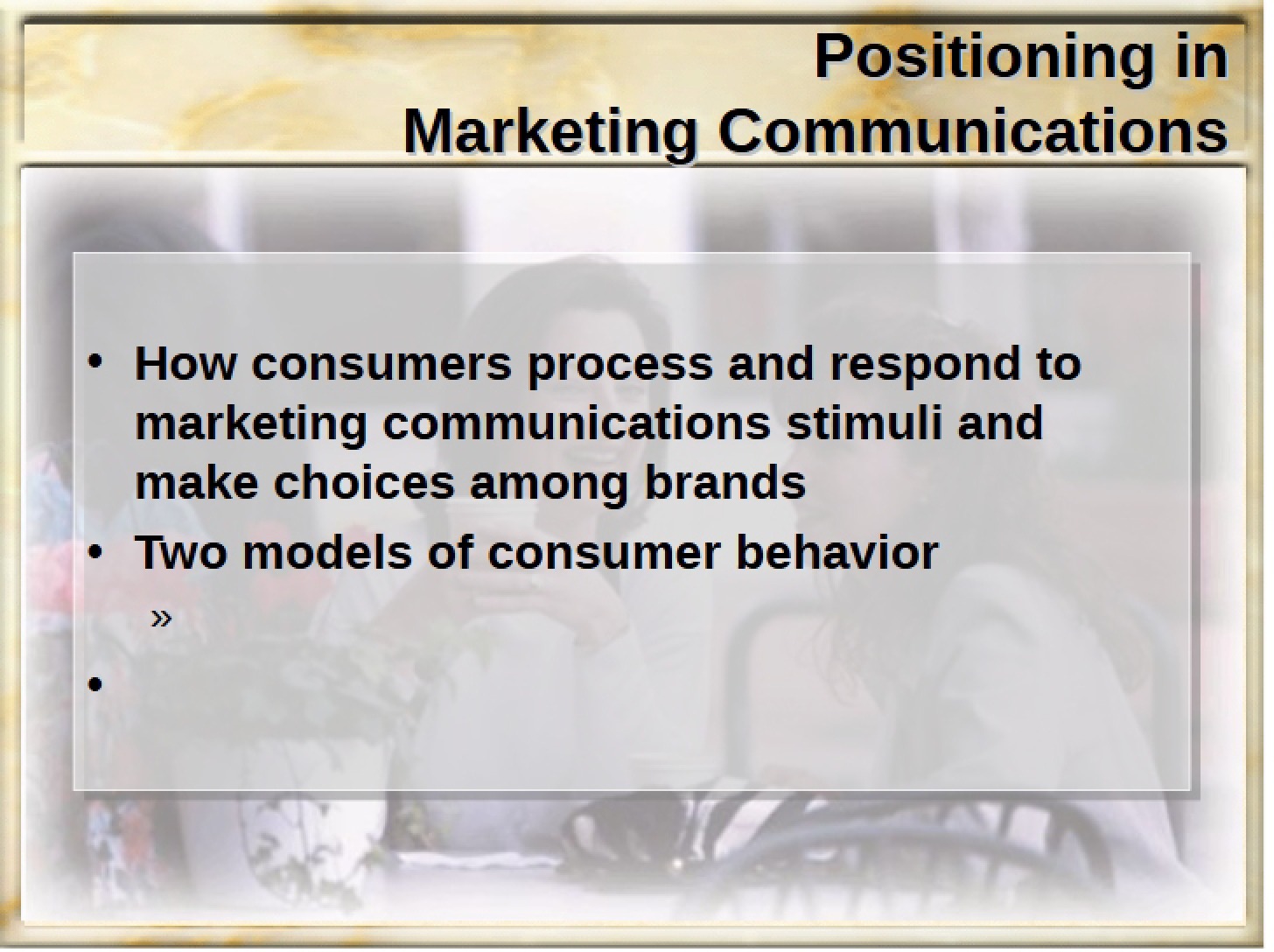 Positioning in
Marketing Communications

• How consumers process and respond to marketing communications stimuli and make choices among brands
• Two models of consumer behavior
»
•